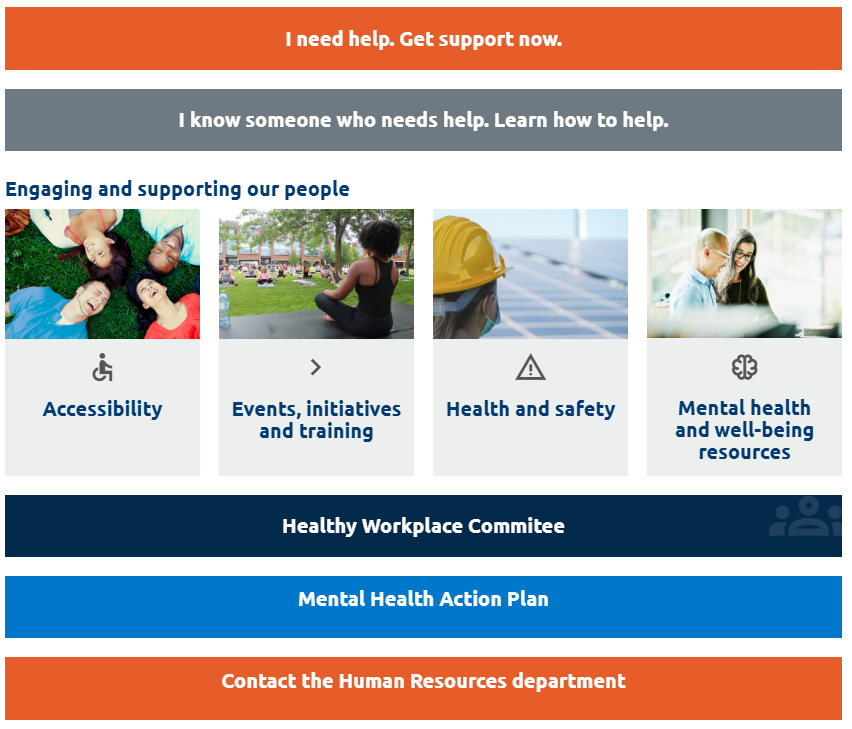 I need help. Get support now.

I know someone who needs help. Learn how to help.

Engaging and supporting our people

Accessibility

Events, initiatives and training

Health and safety

Mental health and well-being resources

Healthy Workplace Commitee

Mental Health Action Plan

Contact the Human Resources department